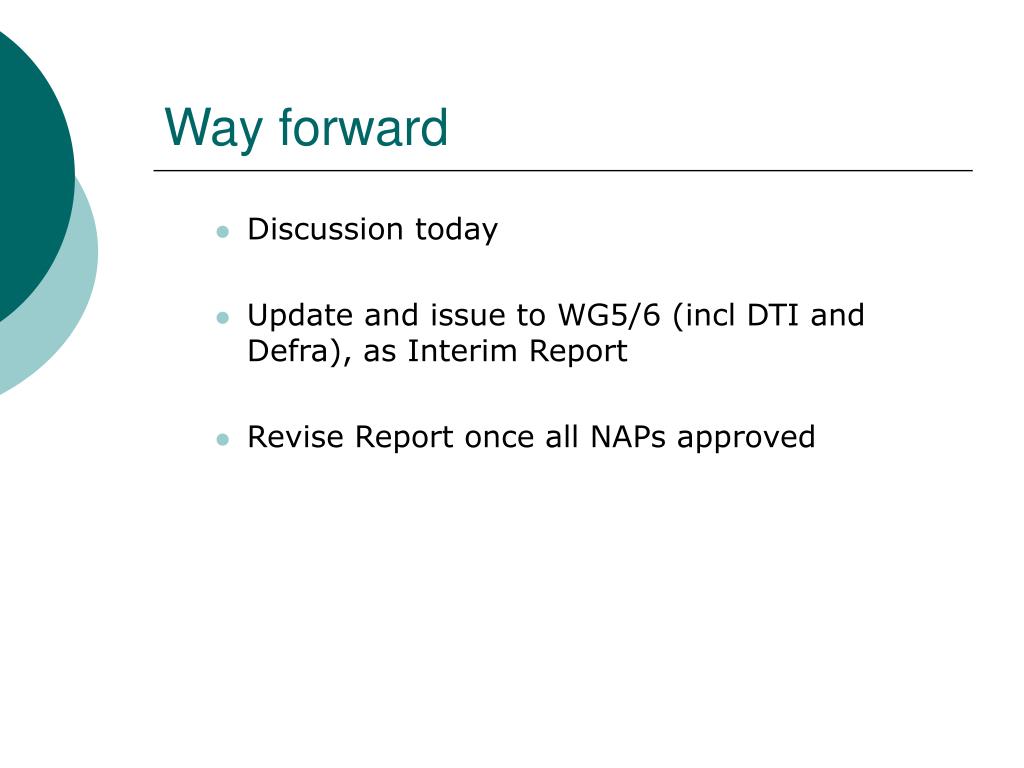 Way forward

- Discussion today
- Update and issue to WG5/6 (incl DTI and Defra), as Interim Report
- Revise Report once all NAPs approved